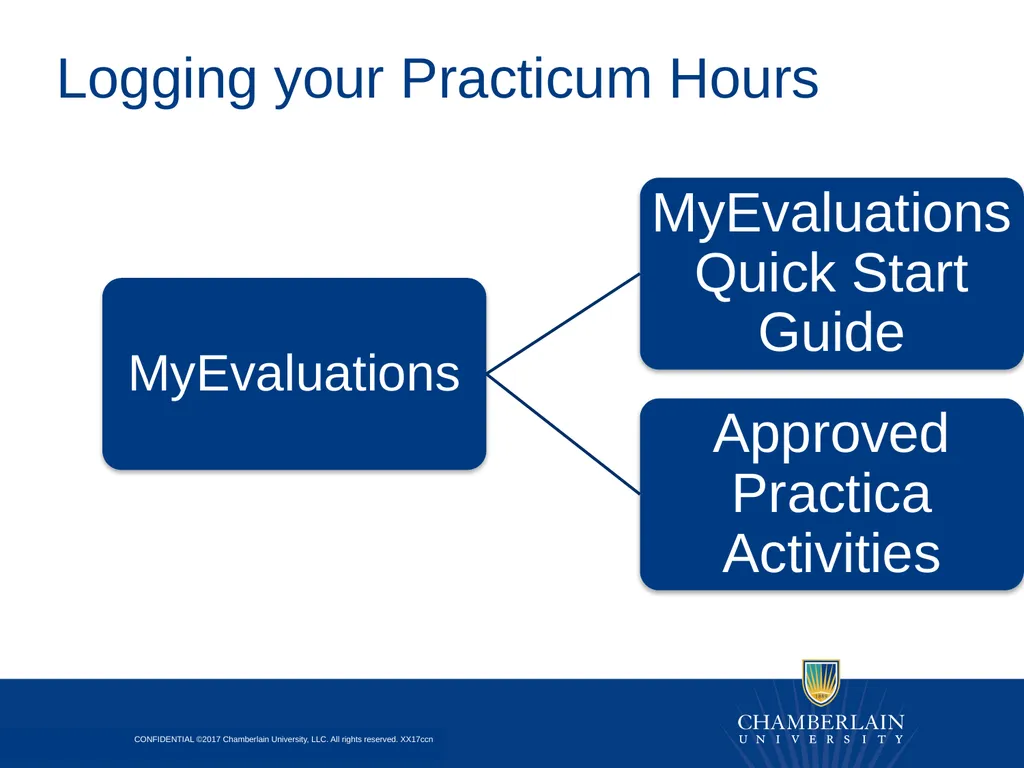 Logging your Practicum Hours

MyEvaluations

MyEvaluations Quick Start Guide

Approved Practica Activities

CONFIDENTIAL ©2017 Chamberlain University, LLC. All rights reserved. XX17ccn

CHAMBERLAIN
UNIVERSITY